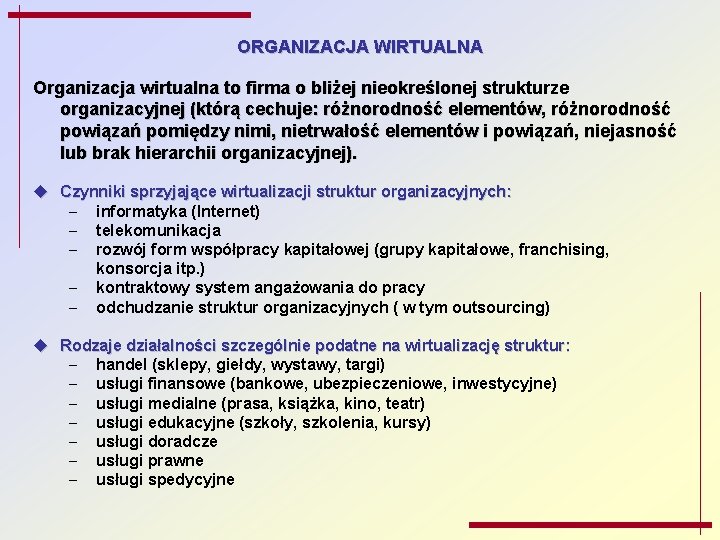 ORGANIZACJA WIRTUALNA

Organizacja wirtualna to firma o bliżej nieokreślonej strukturze organizacyjnej (którą cechuje: różnorodność elementów, różnorodność powiązań pomiędzy nimi, nietrwałość elementów i powiązań, niejasność lub brak hierarchii organizacyjnej).

◆ Czynniki sprzyjające wirtualizacji struktur organizacyjnych:
– informatyka (Internet)
– telekomunikacja
– rozwój form współpracy kapitałowej (grupy kapitałowe, franchising, konsorcja itp.)
– kontraktowy system angażowania do pracy
– odchudzanie struktur organizacyjnych ( w tym outsourcing)

◆ Rodzaje działalności szczególnie podatne na wirtualizację struktur:
– handel (sklepy, giełdy, wystawy, targi)
– usługi finansowe (bankowe, ubezpieczeniowe, inwestycyjne)
– usługi medialne (prasa, książka, kino, teatr)
– usługi edukacyjne (szkoły, szkolenia, kursy)
– usługi doradcze
– usługi prawne
– usługi spedycyjne